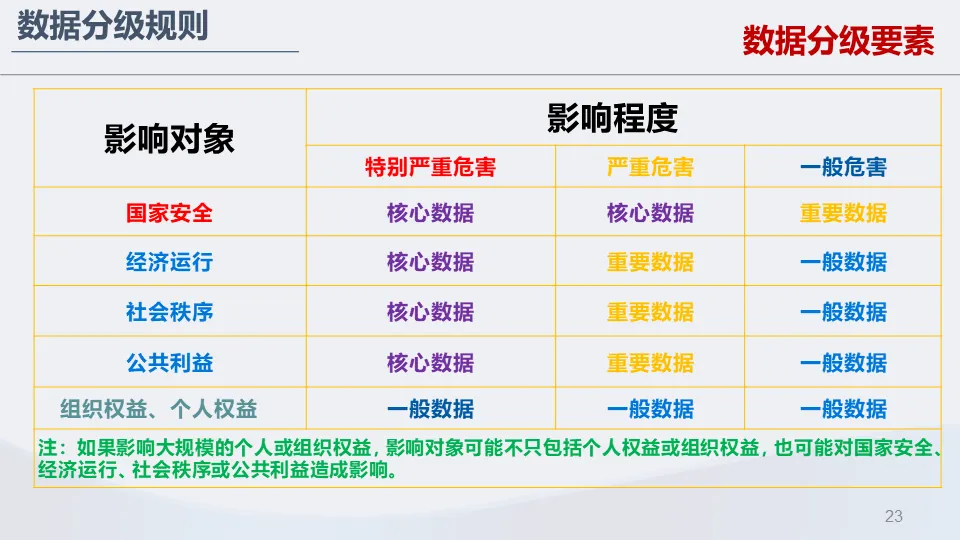 数据分级规则

数据分级要素

| 影响对象 | 影响程度 | | |
|---|---|---|---|
| | 特别严重危害 | 严重危害 | 一般危害 |
| 国家安全 | 核心数据 | 核心数据 | 重要数据 |
| 经济运行 | 核心数据 | 重要数据 | 一般数据 |
| 社会秩序 | 核心数据 | 重要数据 | 一般数据 |
| 公共利益 | 核心数据 | 重要数据 | 一般数据 |
| 组织权益、个人权益 | 一般数据 | 一般数据 | 一般数据 |

注：如果影响大规模的个人或组织权益，影响对象可能不只包括个人权益或组织权益，也可能对国家安全、经济运行、社会秩序或公共利益造成影响。

23